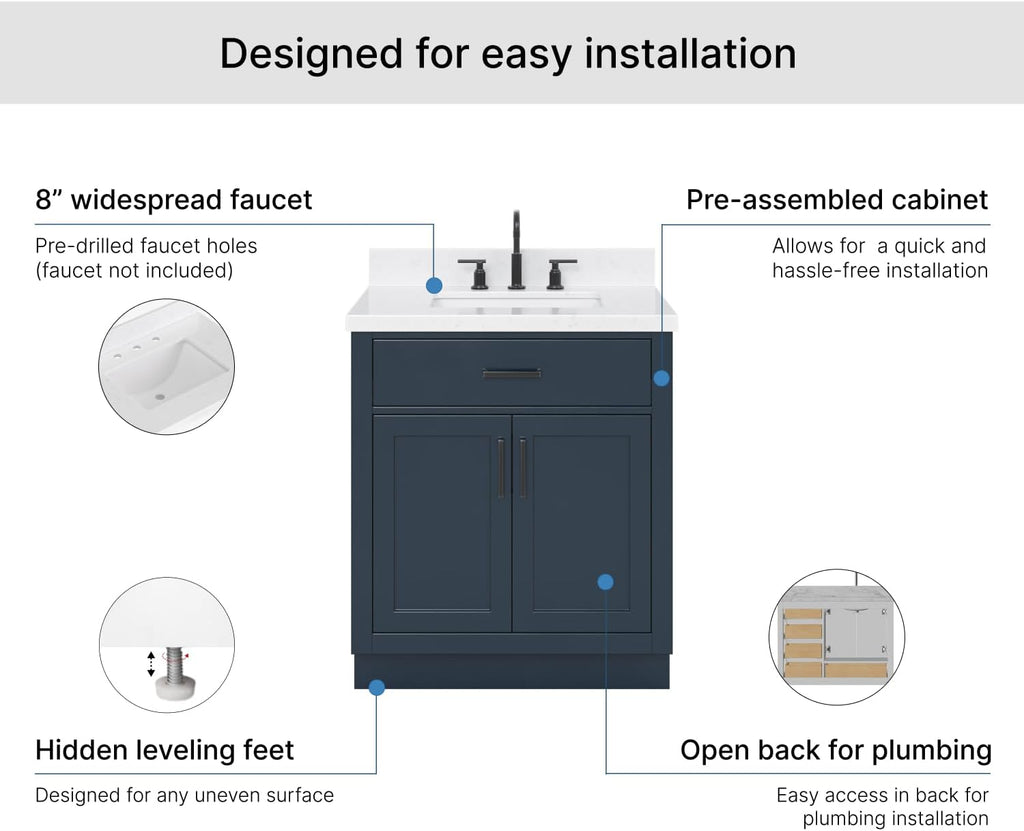 Designed for easy installation

8” widespread faucet

Pre-drilled faucet holes (faucet not included)

Pre-assembled cabinet

Allows for a quick and hassle-free installation

Hidden leveling feet

Designed for any uneven surface

Open back for plumbing

Easy access in back for plumbing installation